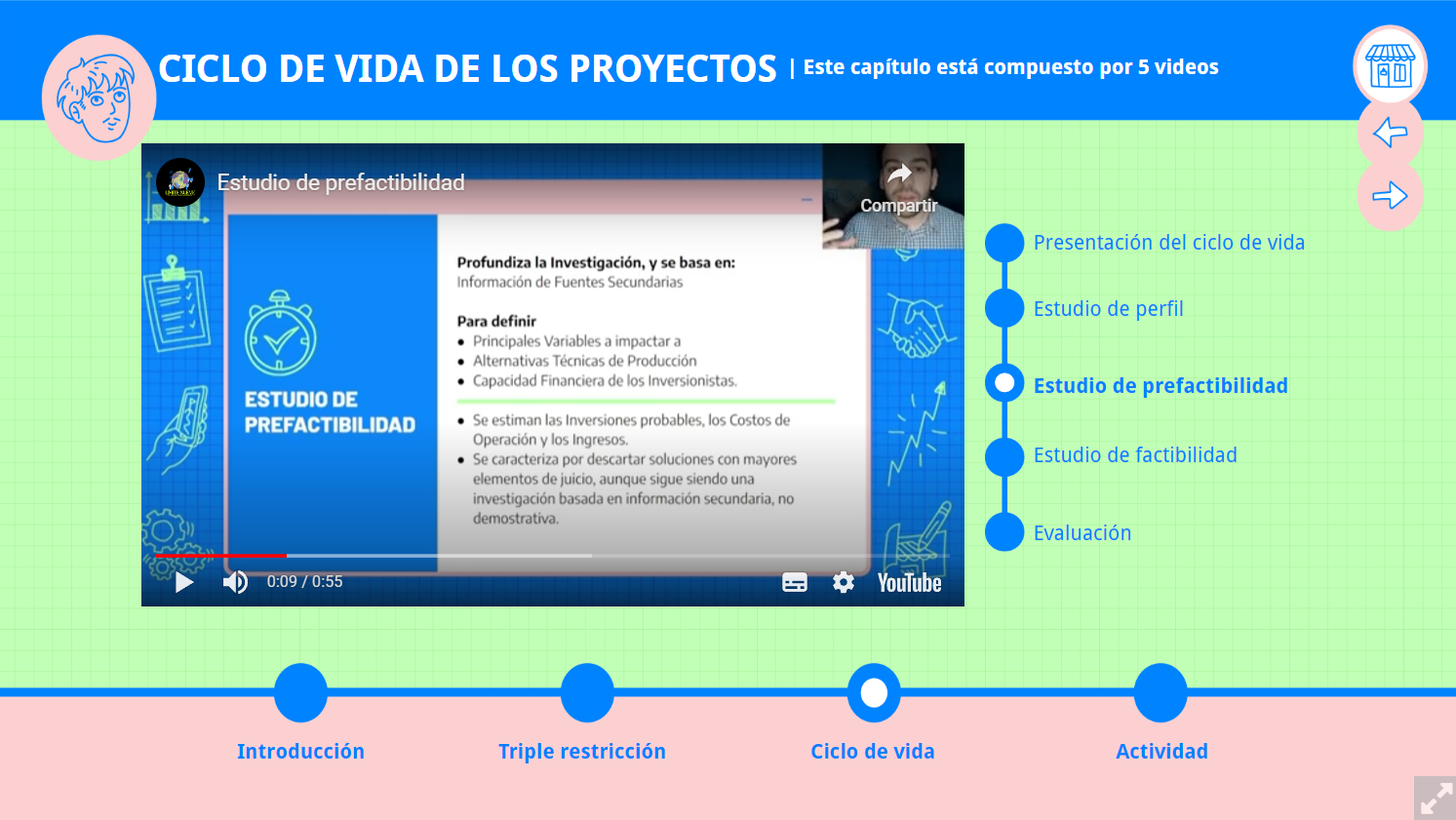 CICLO DE VIDA DE LOS PROYECTOS | Este capítulo está compuesto por 5 videos

Estudio de prefactibilidad

Compartir

ESTUDIO DE PREFACTIBILIDAD

Profundiza la Investigación, y se basa en:
Información de Fuentes Secundarias

Para definir
• Principales Variables a impactar a
• Alternativas Técnicas de Producción
• Capacidad Financiera de los Inversionistas.

• Se estiman las Inversiones probables, los Costos de Operación y los Ingresos.
• Se caracteriza por descartar soluciones con mayores elementos de juicio, aunque sigue siendo una investigación basada en información secundaria, no demostrativa.

0:09 / 0:55

YouTube

Presentación del ciclo de vida

Estudio de perfil

Estudio de prefactibilidad

Estudio de factibilidad

Evaluación

Introducción

Triple restricción

Ciclo de vida

Actividad